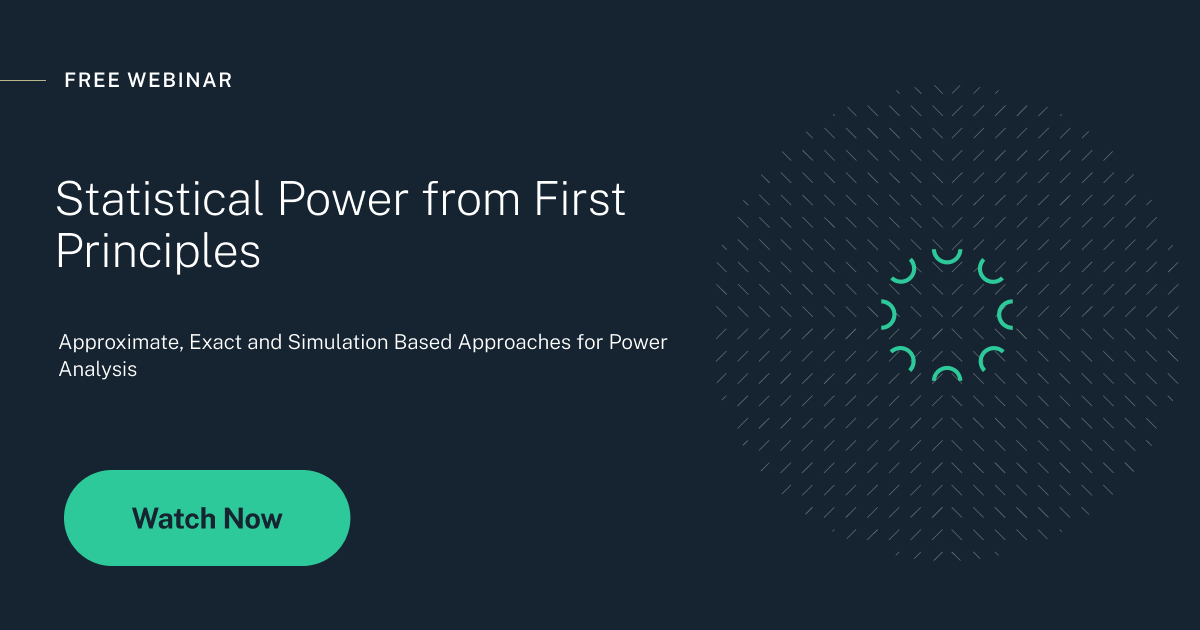 FREE WEBINAR

Statistical Power from First Principles

Approximate, Exact and Simulation Based Approaches for Power Analysis

Watch Now